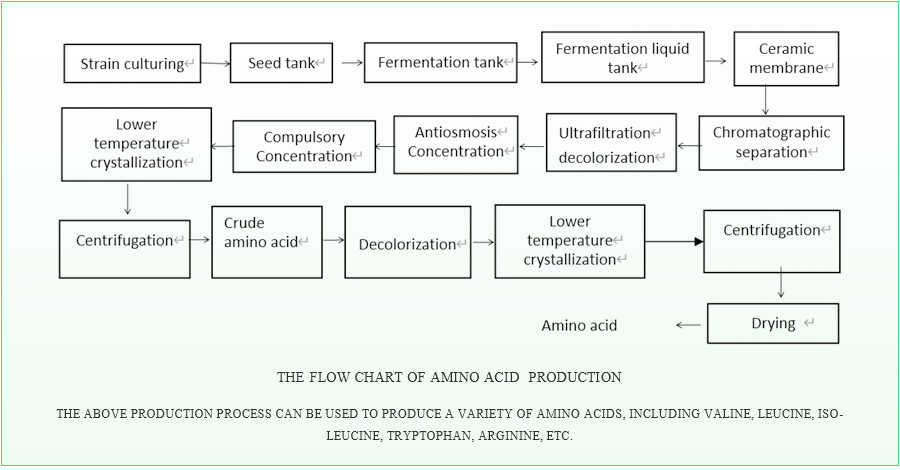 Strain culturing

Seed tank

Fermentation tank

Fermentation liquid tank

Ceramic membrane

Chromatographic separation

Ultrafiltration decolorization

Antiosmosis Concentration

Compulsory Concentration

Lower temperature crystallization

Centrifugation

Crude amino acid

Decolorization

Lower temperature crystallization

Centrifugation

Drying

Amino acid

THE FLOW CHART OF AMINO ACID PRODUCTION

THE ABOVE PRODUCTION PROCESS CAN BE USED TO PRODUCE A VARIETY OF AMINO ACIDS, INCLUDING VALINE, LEUCINE, ISO-LEUCINE, TRYPTOPHAN, ARGININE, ETC.